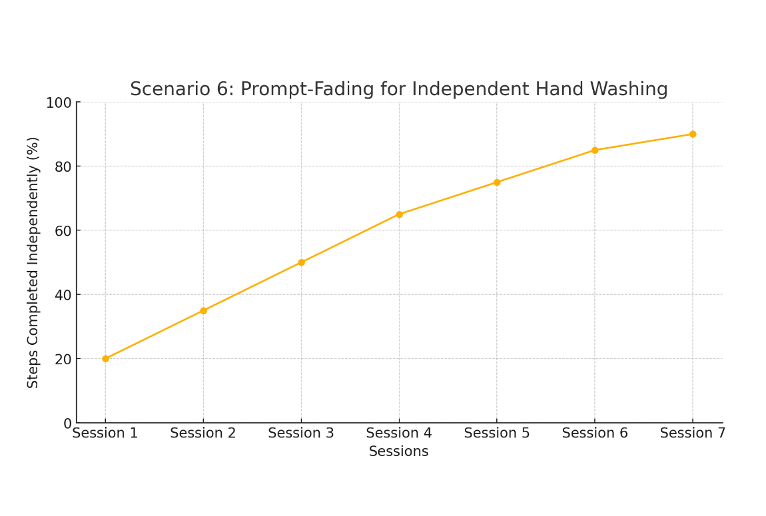 Scenario 6: Prompt-Fading for Independent Hand Washing

Steps Completed Independently (%)

100
80
60
40
20
0

Session 1
Session 2
Session 3
Session 4
Session 5
Session 6
Session 7

Sessions